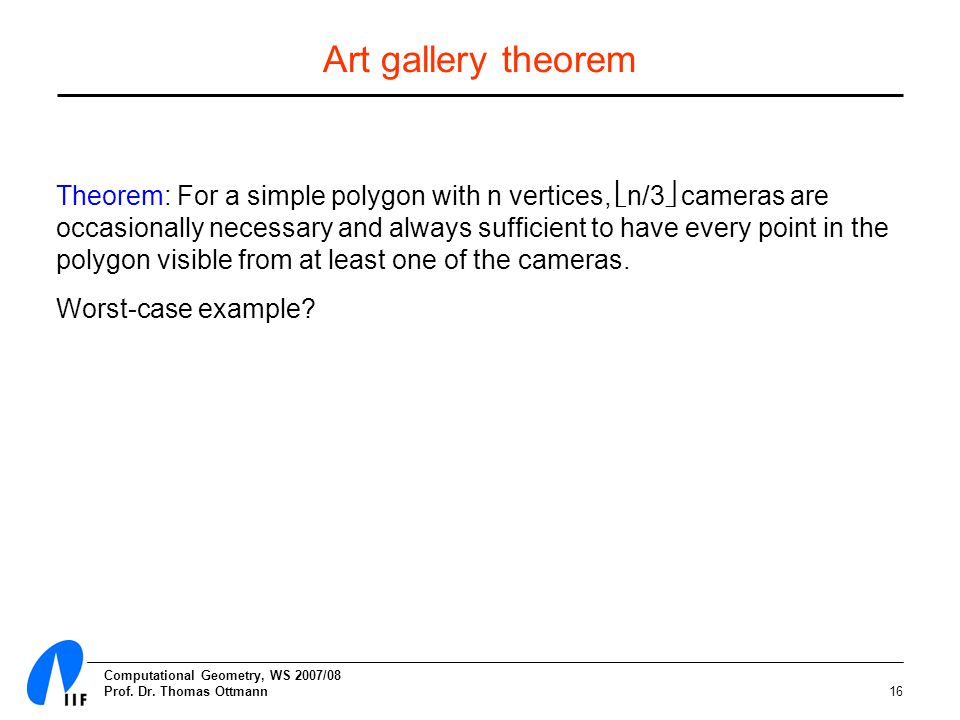 Art gallery theorem

Theorem: For a simple polygon with n vertices, $\lfloor n/3 \rfloor$ cameras are occasionally necessary and always sufficient to have every point in the polygon visible from at least one of the cameras.

Worst-case example?

IIF

Computational Geometry, WS 2007/08
Prof. Dr. Thomas Ottmann

16